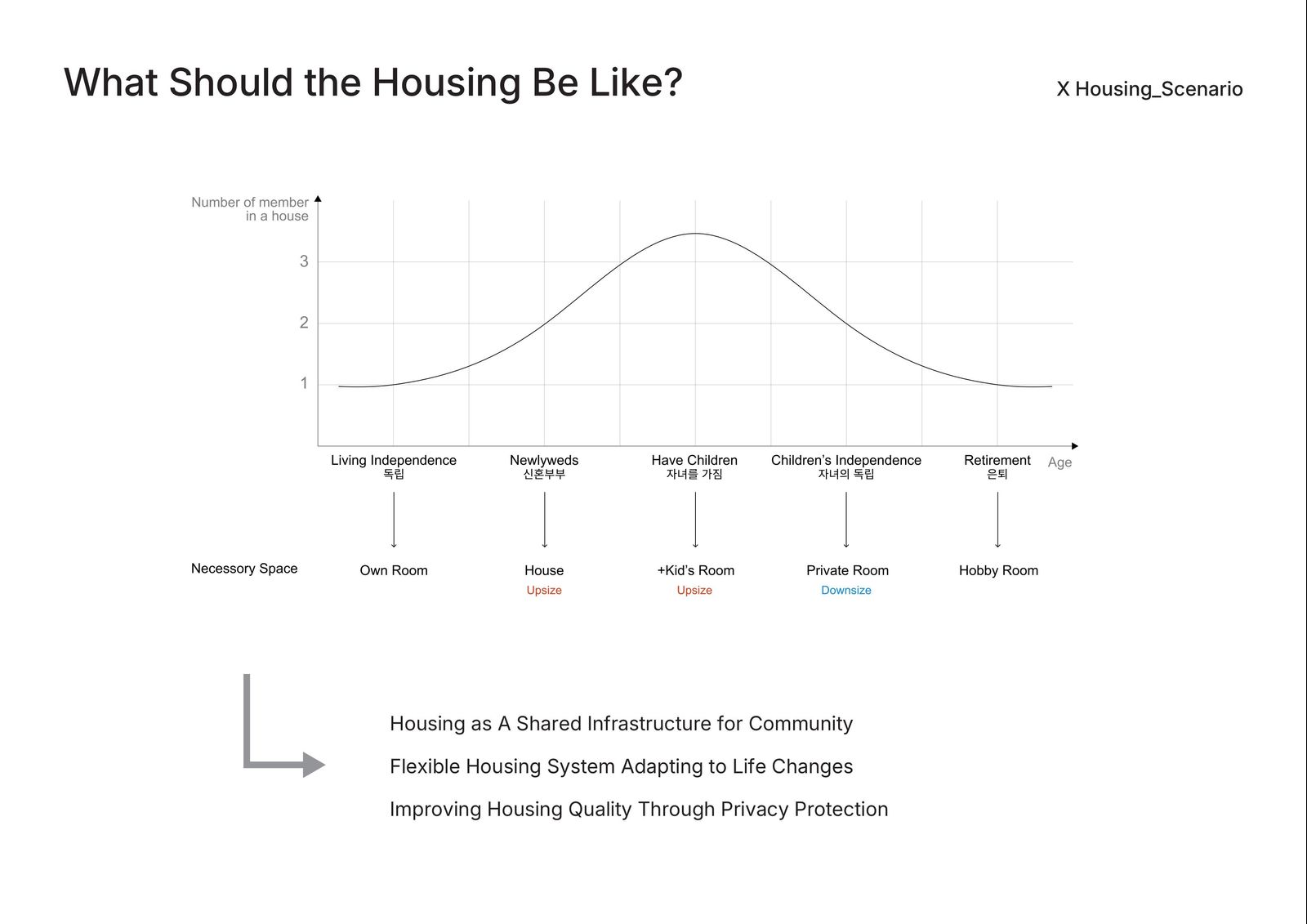 What Should the Housing Be Like?

X Housing_Scenario

Number of member in a house

3

2

1

Living Independence
독립

Newlyweds
신혼부부

Have Children
자녀를 가짐

Children's Independence
자녀의 독립

Retirement
은퇴

Age

Necessory Space

Own Room

House
Upsize

+Kid's Room
Upsize

Private Room
Downsize

Hobby Room

Housing as A Shared Infrastructure for Community

Flexible Housing System Adapting to Life Changes

Improving Housing Quality Through Privacy Protection